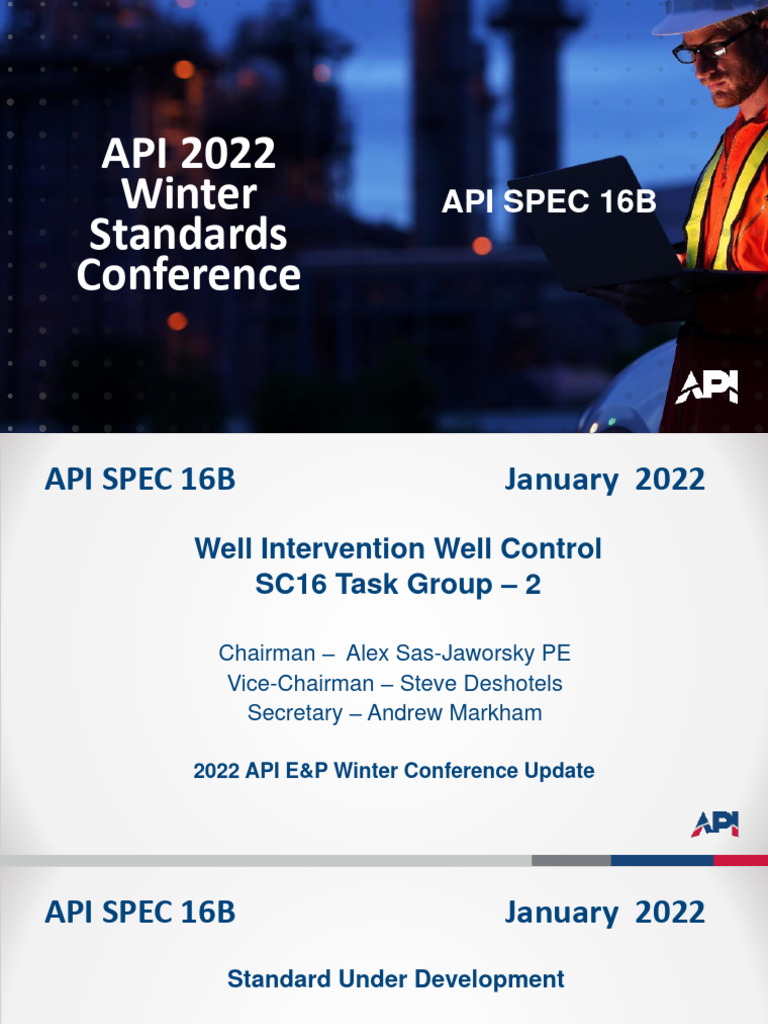 API 2022 Winter Standards Conference

API SPEC 16B

API

API SPEC 16B January 2022

Well Intervention Well Control SC16 Task Group – 2

Chairman – Alex Sas-Jaworsky PE
Vice-Chairman – Steve Deshotels
Secretary – Andrew Markham

2022 API E&P Winter Conference Update

API

API SPEC 16B January 2022

Standard Under Development